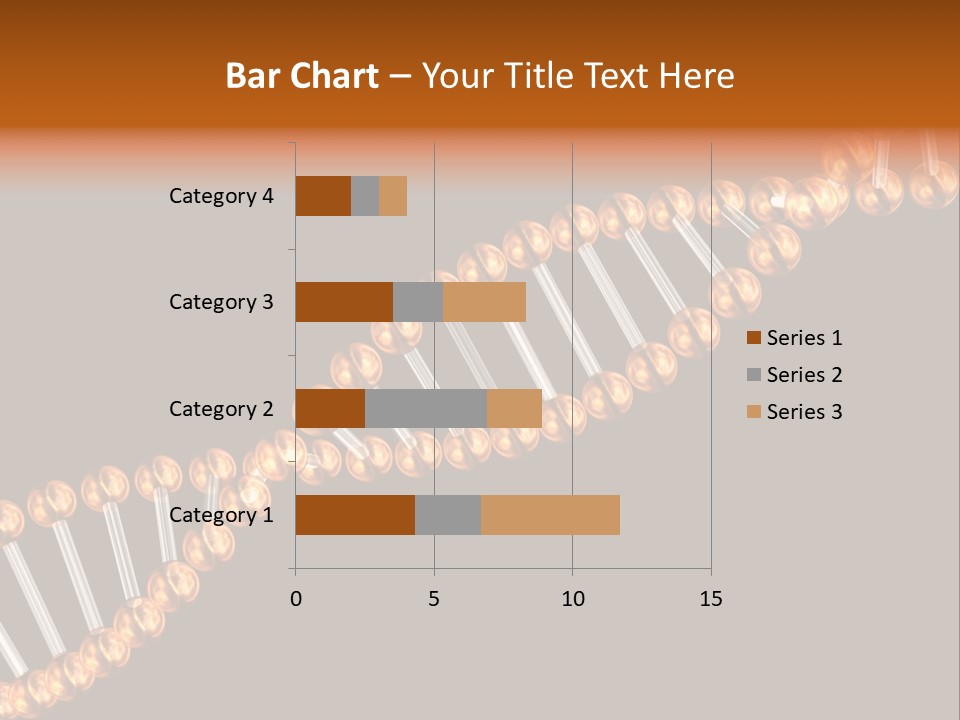 Bar Chart – Your Title Text Here

Category 4
Category 3
Category 2
Category 1

0
5
10
15

Series 1
Series 2
Series 3